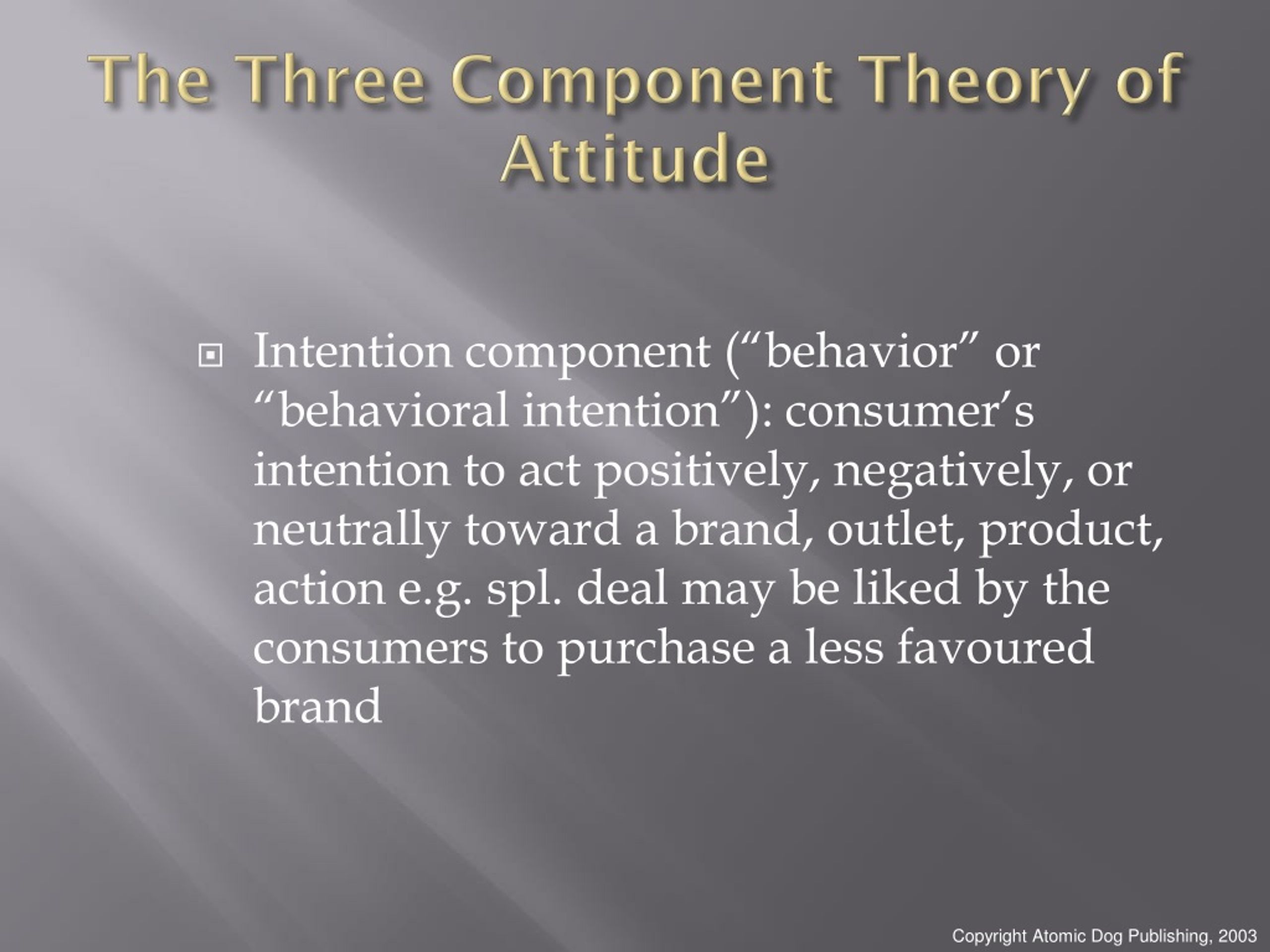 The Three Component Theory of Attitude

Intention component (“behavior” or “behavioral intention”): consumer’s intention to act positively, negatively, or neutrally toward a brand, outlet, product, action e.g. spl. deal may be liked by the consumers to purchase a less favoured brand

Copyright Atomic Dog Publishing, 2003